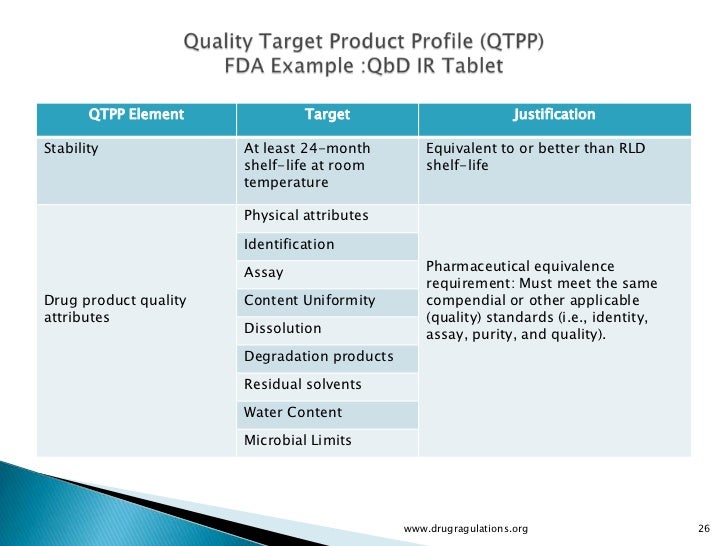 Quality Target Product Profile (QTPP)
FDA Example :QbD IR Tablet

| QTPP Element | Target | Justification |
|---|---|---|
| Stability | At least 24-month shelf-life at room temperature | Equivalent to or better than RLD shelf-life |
| Drug product quality attributes | Physical attributes | Pharmaceutical equivalence requirement: Must meet the same compendial or other applicable (quality) standards (i.e., identity, assay, purity, and quality). |
| | Identification | |
| | Assay | |
| | Content Uniformity | |
| | Dissolution | |
| | Degradation products | |
| | Residual solvents | |
| | Water Content | |
| | Microbial Limits | |

www.drugragulations.org

26